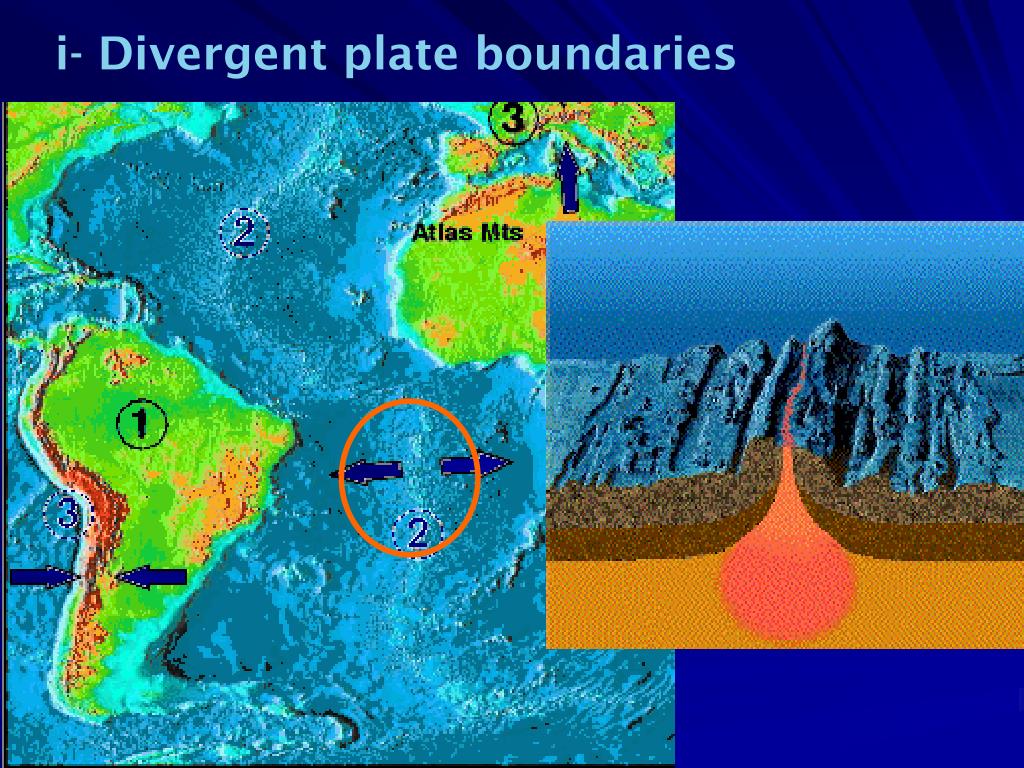 i- Divergent plate boundaries

3

2

Atlas Mts

1

3

2